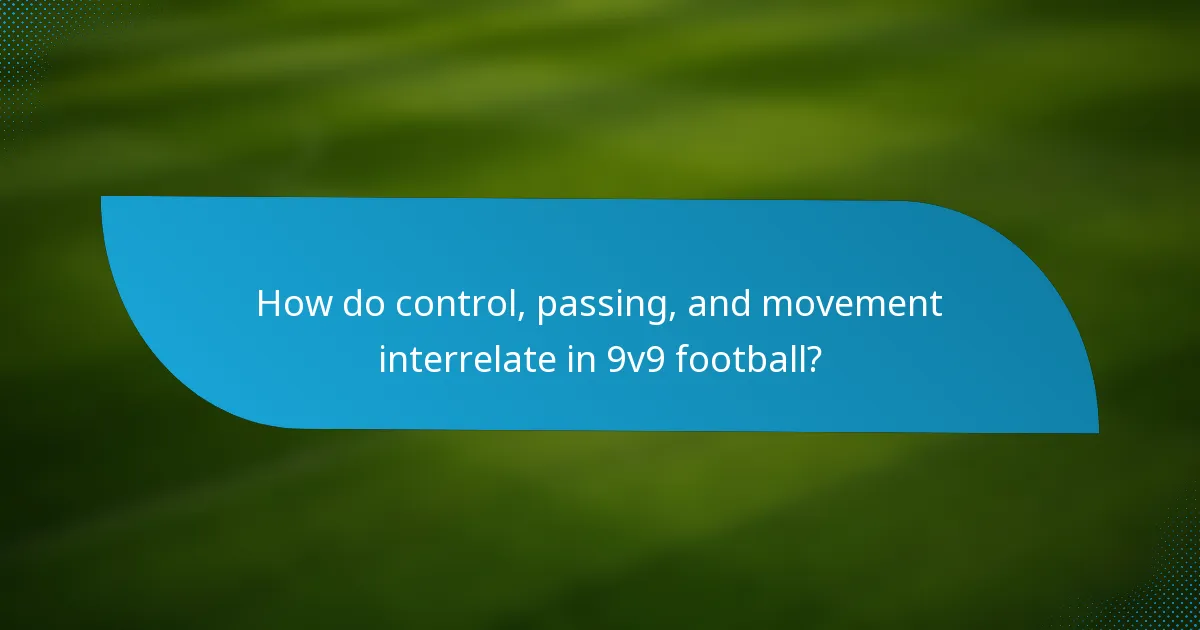 How do control, passing, and movement interrelate in 9v9 football?